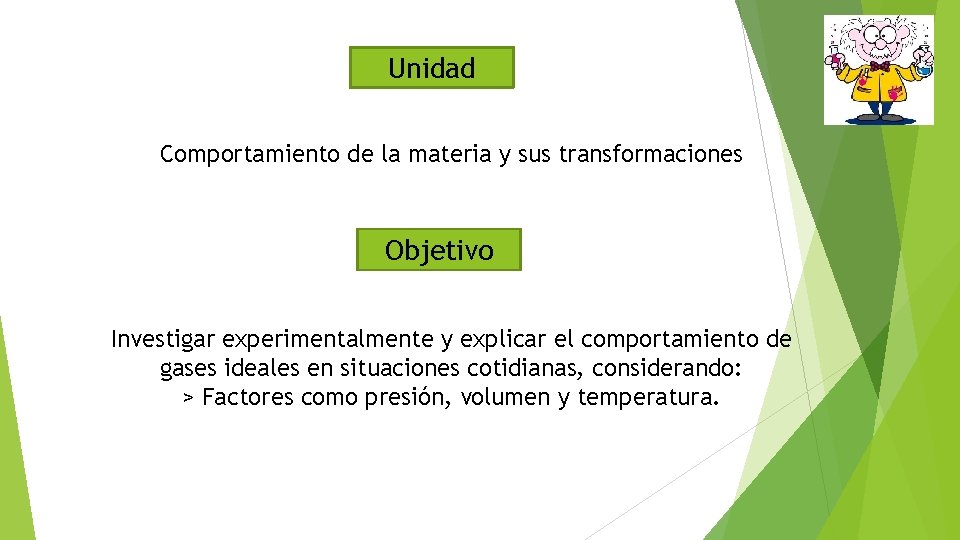 Unidad

Comportamiento de la materia y sus transformaciones

Objetivo

Investigar experimentalmente y explicar el comportamiento de gases ideales en situaciones cotidianas, considerando:
> Factores como presión, volumen y temperatura.